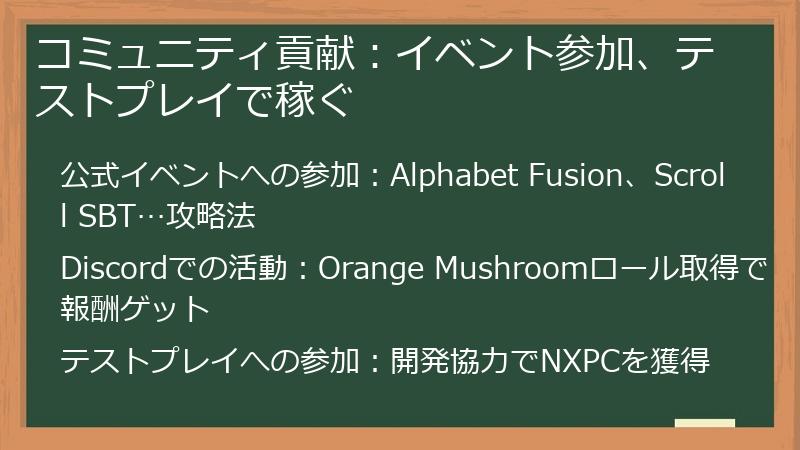 コミュニティ貢献：イベント参加、テストプレイで稼ぐ

公式イベントへの参加：Alphabet Fusion、Scroll SBT…攻略法

Discordでの活動：Orange Mushroomロール取得で報酬ゲット

テストプレイへの参加：開発協力でNXPCを獲得